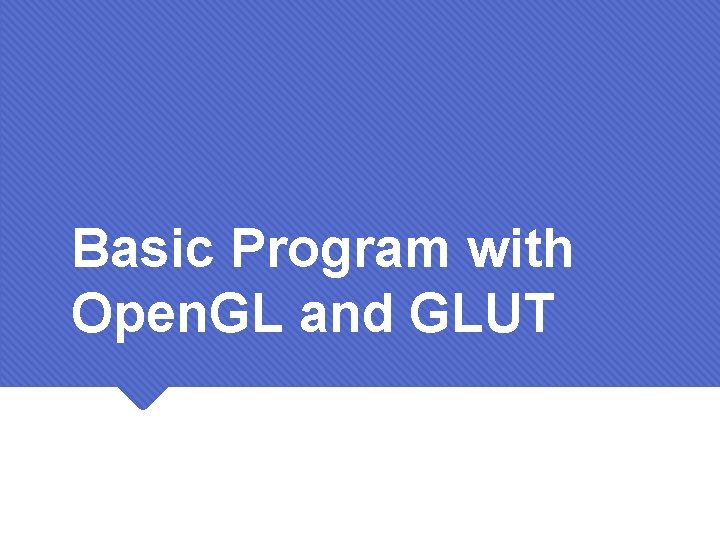 Basic Program with OpenGL and GLUT